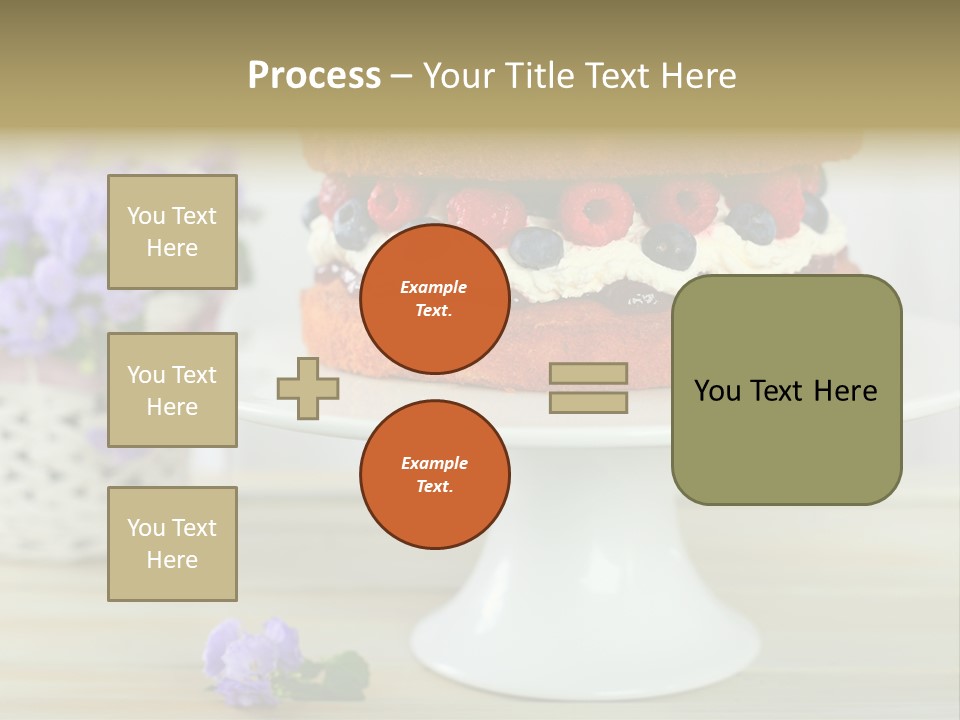 Process – Your Title Text Here

You Text Here

You Text Here

You Text Here

Example Text.

Example Text.

You Text Here